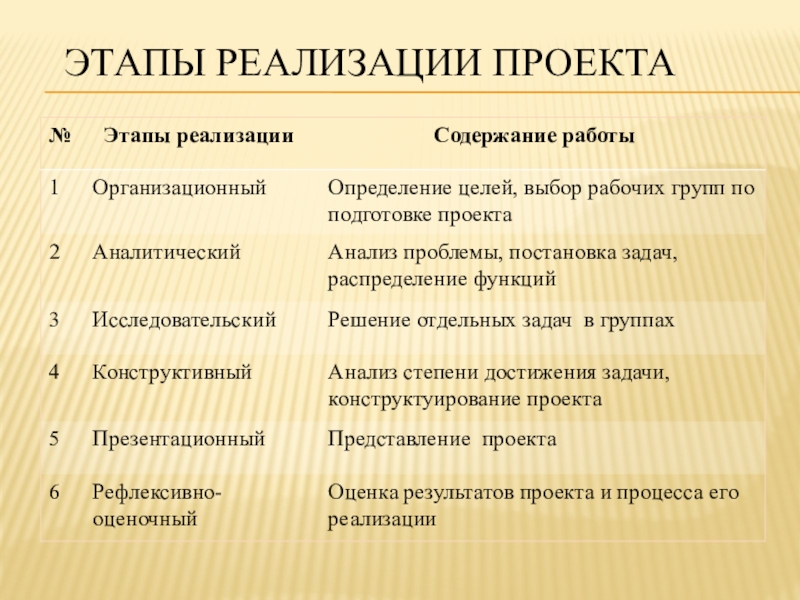 ЭТАПЫ РЕАЛИЗАЦИИ ПРОЕКТА

| № | Этапы реализации | Содержание работы |
|---|---|---|
| 1 | Организационный | Определение целей, выбор рабочих групп по подготовке проекта |
| 2 | Аналитический | Анализ проблемы, постановка задач, распределение функций |
| 3 | Исследовательский | Решение отдельных задач в группах |
| 4 | Конструктивный | Анализ степени достижения задачи, конструктуирование проекта |
| 5 | Презентационный | Представление проекта |
| 6 | Рефлексивно-оценочный | Оценка результатов проекта и процесса его реализации |